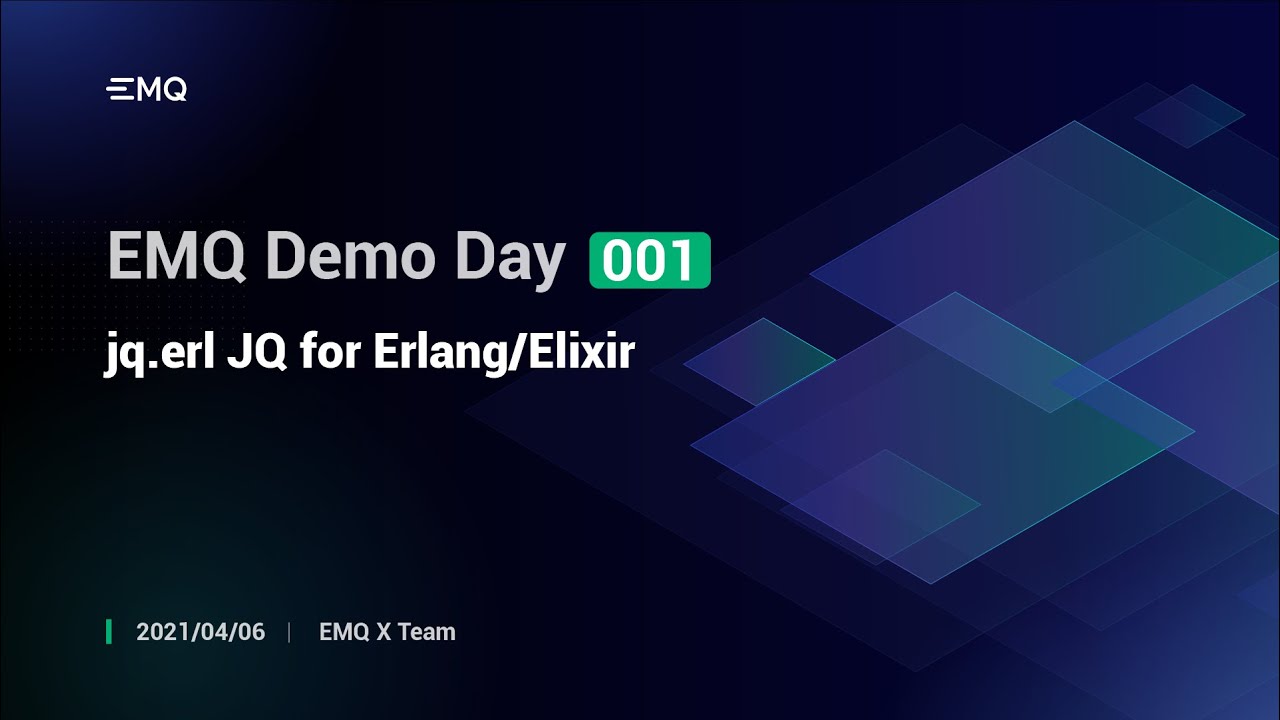 EMQ

EMQ Demo Day 001

jq.erl JQ for Erlang/Elixir

2021/04/06 | EMQ X Team